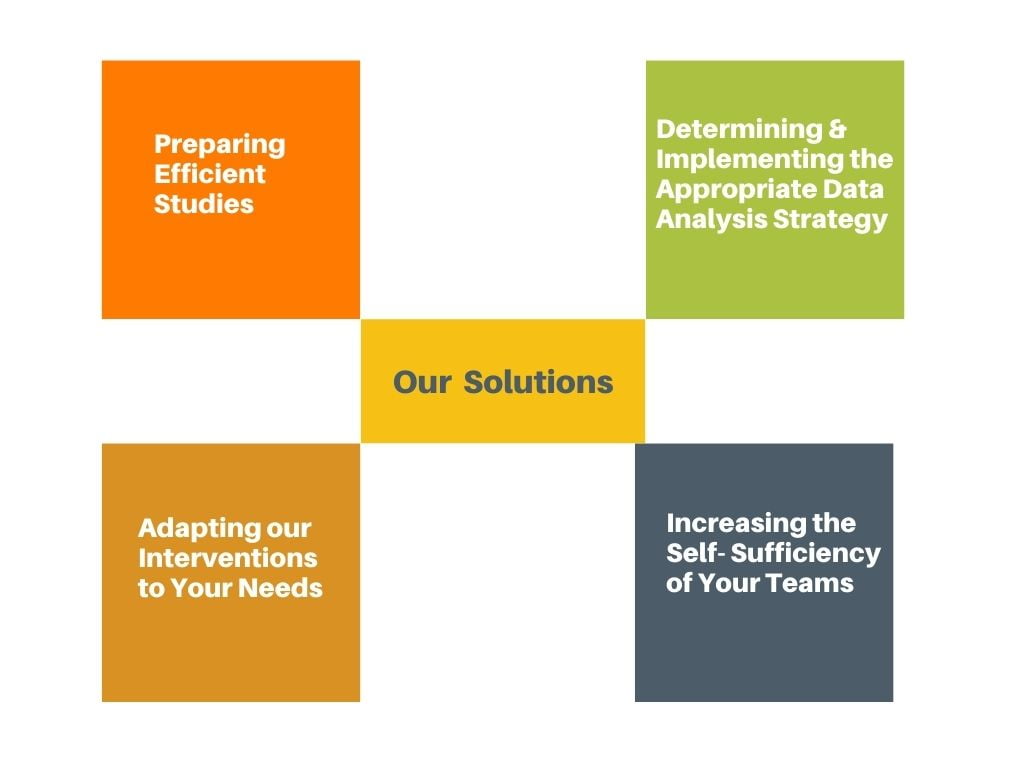 Preparing Efficient Studies

Determining & Implementing the Appropriate Data Analysis Strategy

Our Solutions

Adapting our Interventions to Your Needs

Increasing the Self- Sufficiency of Your Teams